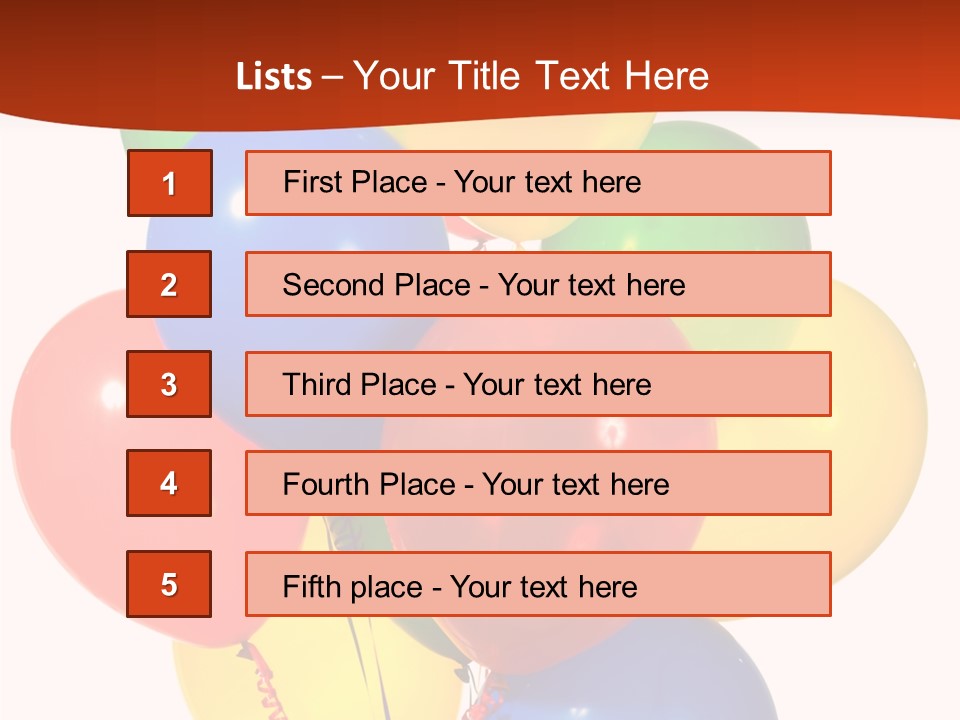 Lists – Your Title Text Here

1

First Place - Your text here

2

Second Place - Your text here

3

Third Place - Your text here

4

Fourth Place - Your text here

5

Fifth place - Your text here